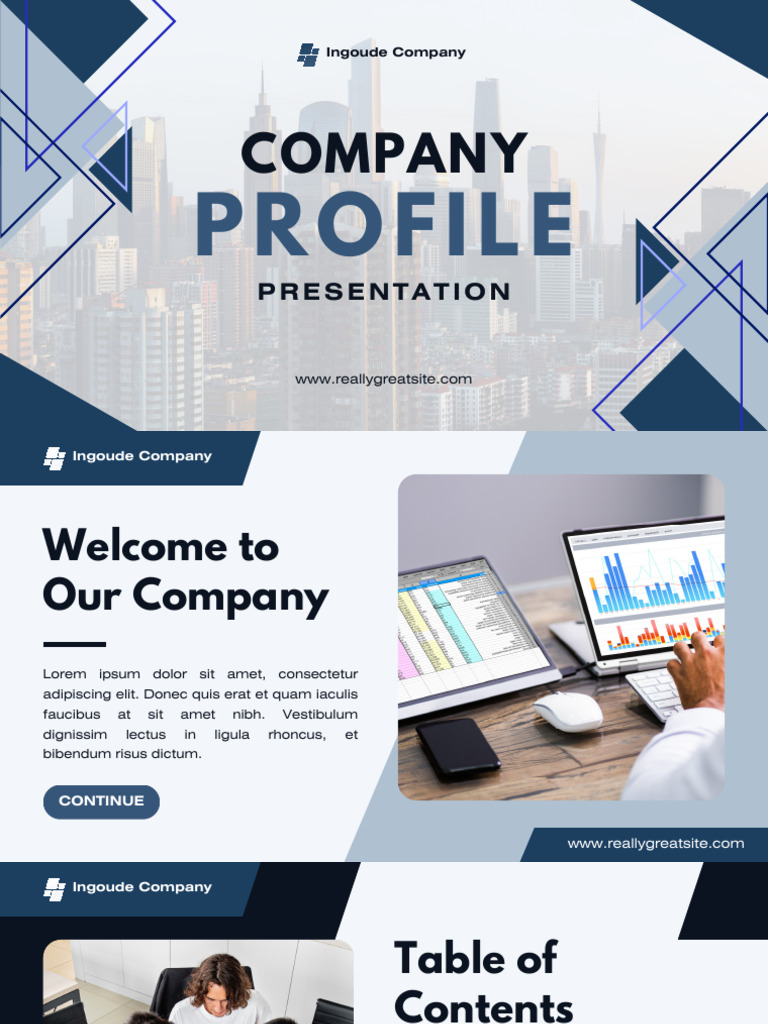 Ingoude Company

COMPANY
PROFILE
PRESENTATION

www.reallygreatsite.com

Ingoude Company

Welcome to Our Company

Lorem ipsum dolor sit amet, consectetur adipiscing elit. Donec quis erat et quam iaculis faucibus at sit amet nibh. Vestibulum dignissim lectus in ligula rhoncus, et bibendum risus dictum.

CONTINUE

www.reallygreatsite.com

Ingoude Company

Table of Contents